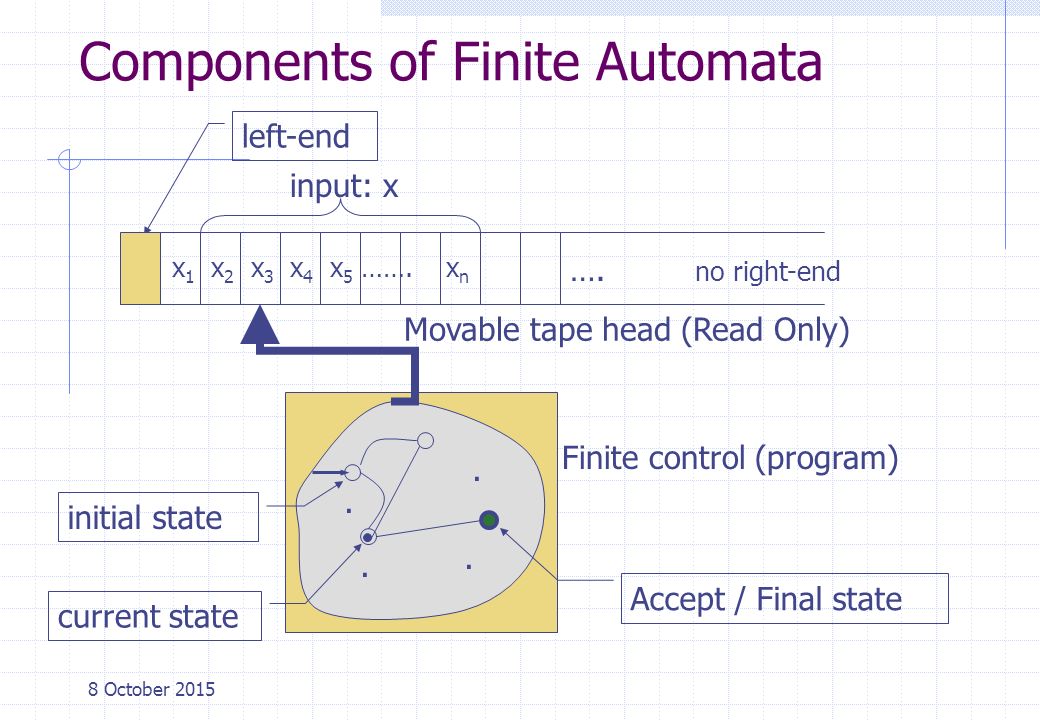 Components of Finite Automata

left-end

input: x

$x_1$ $x_2$ $x_3$ $x_4$ $x_5$ ……. $x_n$ …. no right-end

Movable tape head (Read Only)

Finite control (program)

initial state

current state

Accept / Final state

8 October 2015